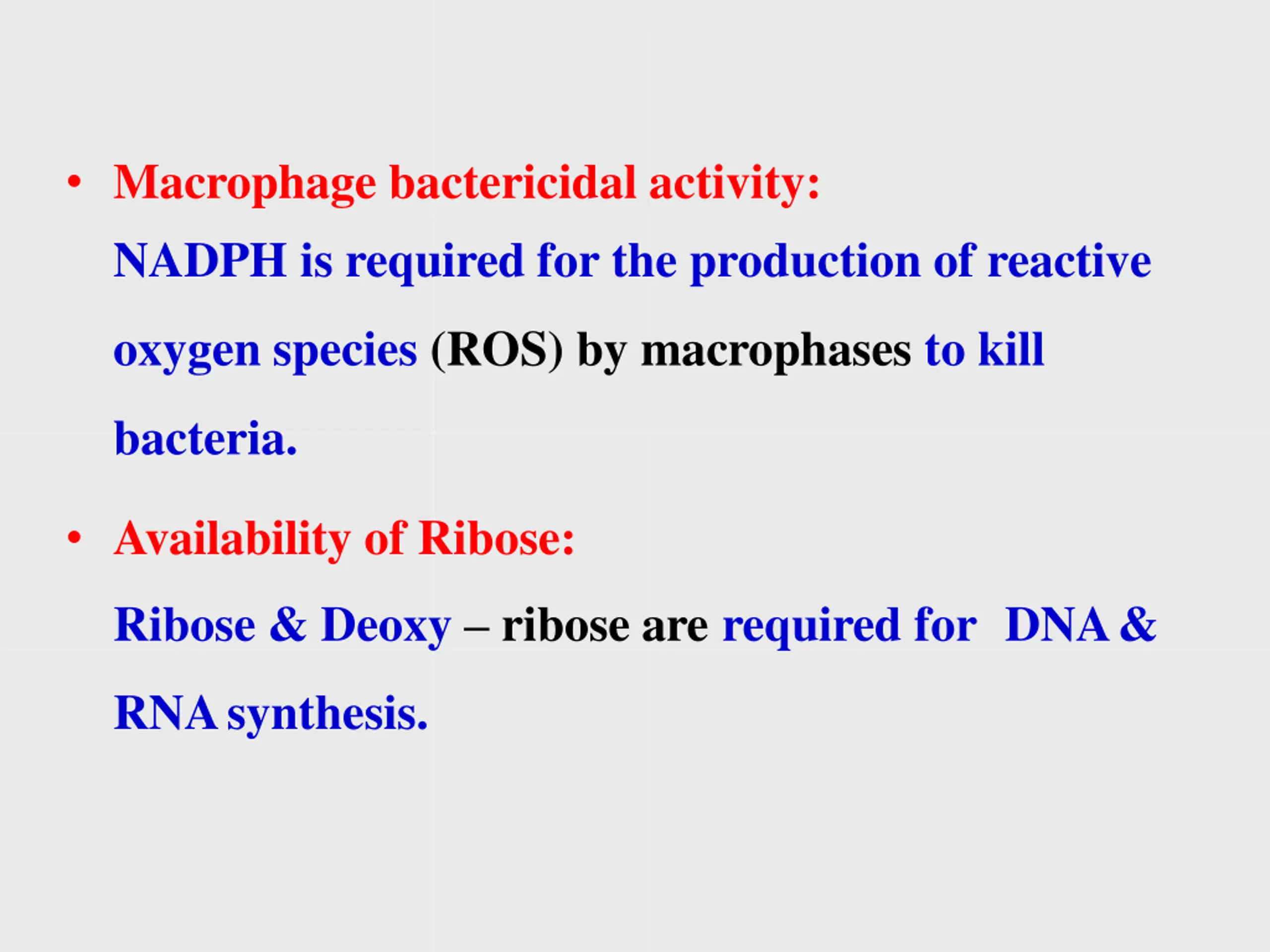 • Macrophage bactericidal activity:

NADPH is required for the production of reactive oxygen species (ROS) by macrophases to kill bacteria.

• Availability of Ribose:

Ribose & Deoxy – ribose are required for DNA & RNA synthesis.